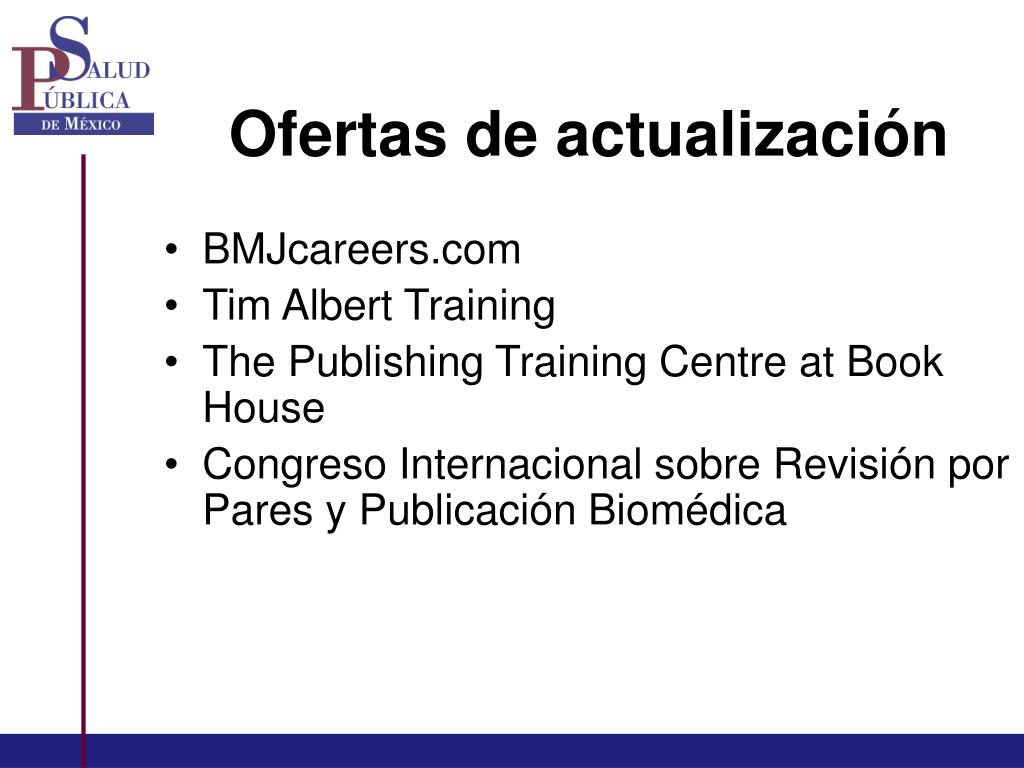 SALUD PÚBLICA DE MÉXICO

Ofertas de actualización

• BMJcareers.com
• Tim Albert Training
• The Publishing Training Centre at Book House
• Congreso Internacional sobre Revisión por Pares y Publicación Biomédica